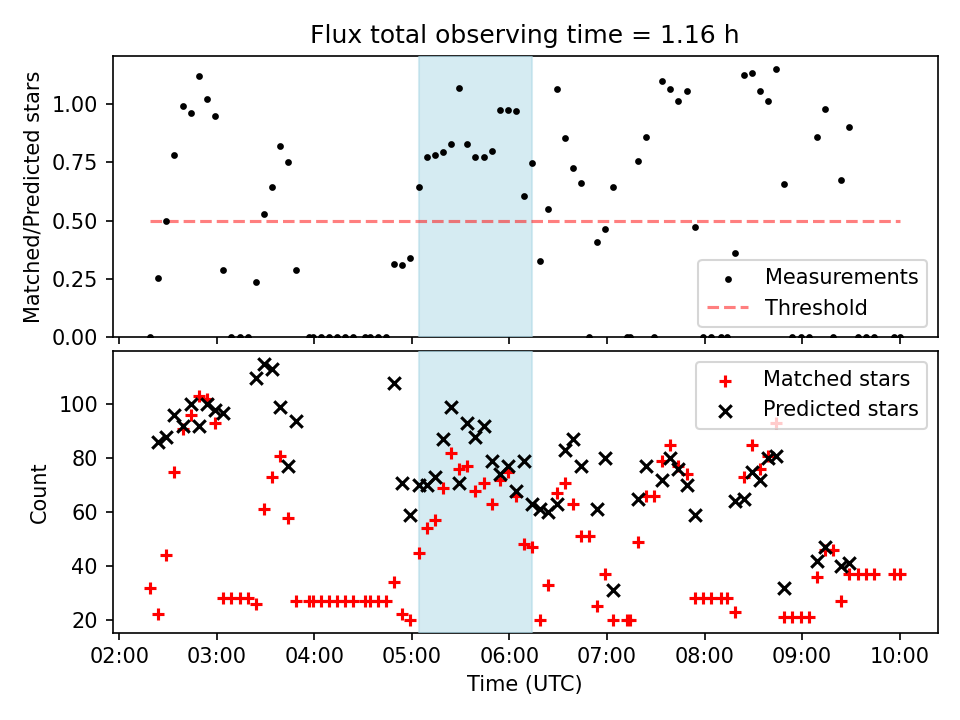 Flux total observing time = 1.16 h

Matched/Predicted stars

1.00
0.75
0.50
0.25
0.00

Measurements
Threshold

Count

100
80
60
40
20

Matched stars
Predicted stars

02:00 03:00 04:00 05:00 06:00 07:00 08:00 09:00 10:00

Time (UTC)